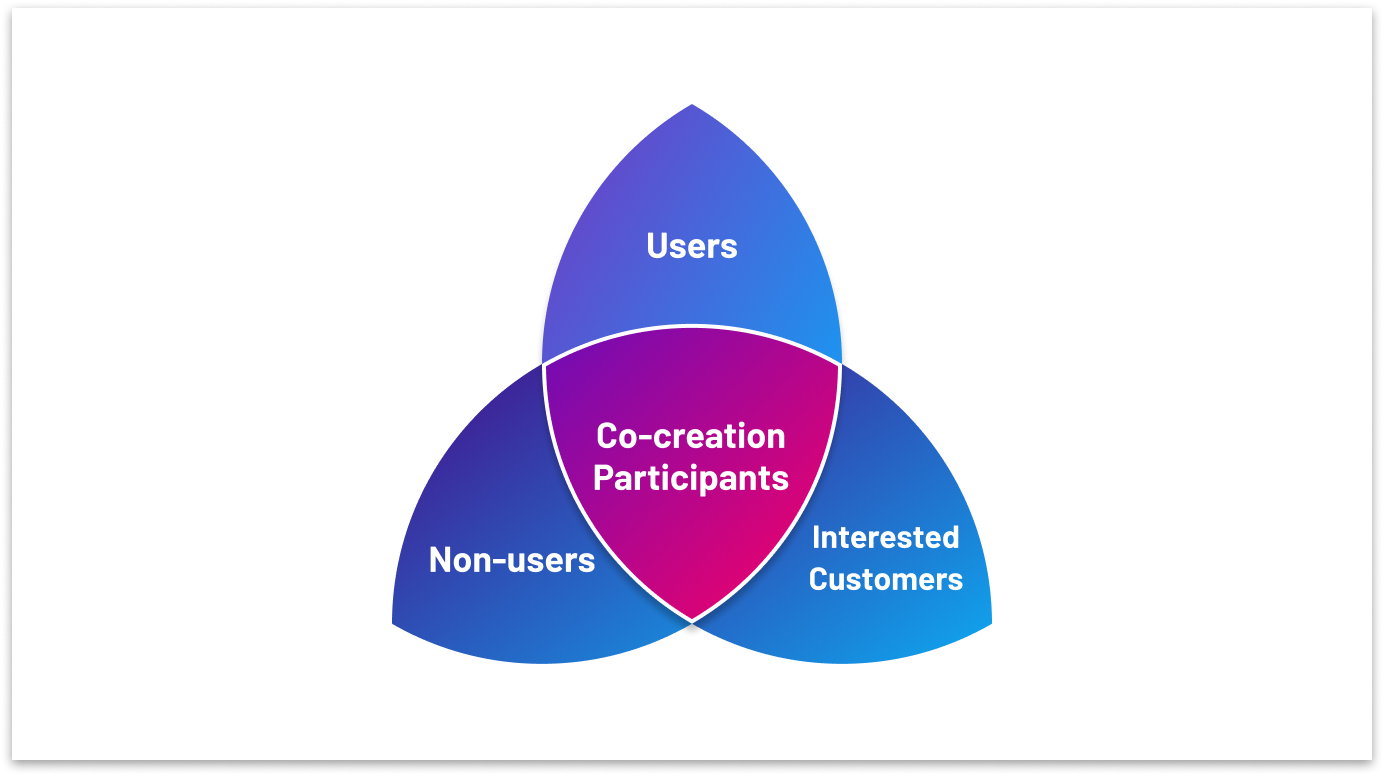 Users

Co-creation Participants

Non-users

Interested Customers